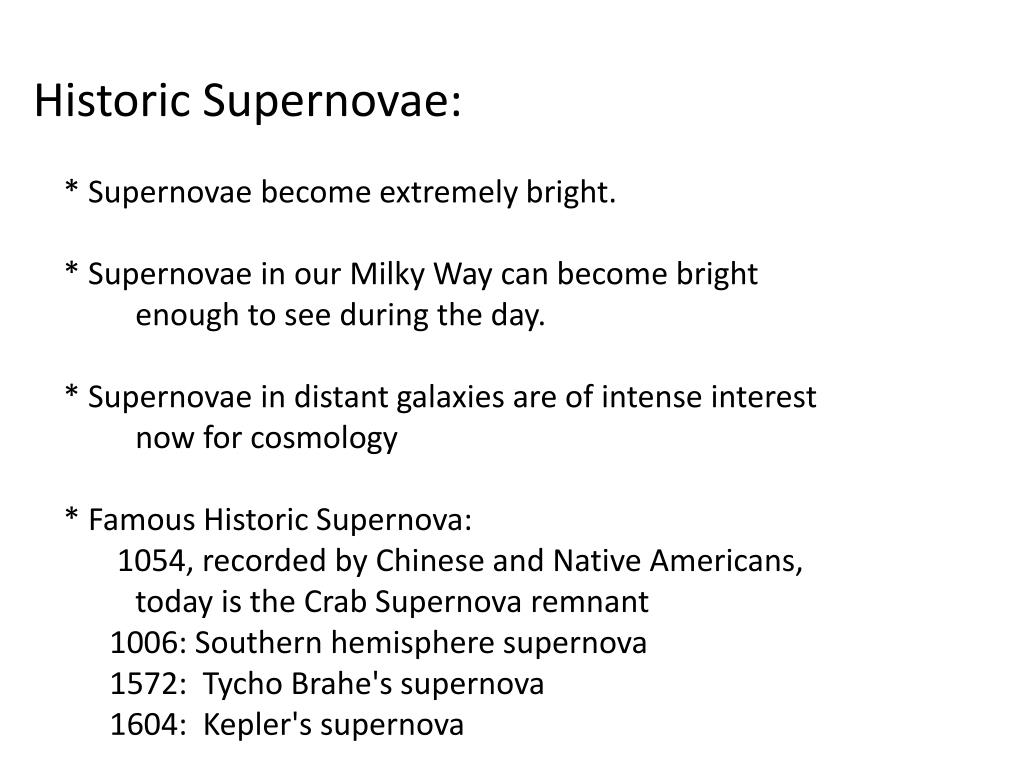 Historic Supernovae:

* Supernovae become extremely bright.

* Supernovae in our Milky Way can become bright enough to see during the day.

* Supernovae in distant galaxies are of intense interest now for cosmology

* Famous Historic Supernova:
1054, recorded by Chinese and Native Americans, today is the Crab Supernova remnant
1006: Southern hemisphere supernova
1572: Tycho Brahe's supernova
1604: Kepler's supernova